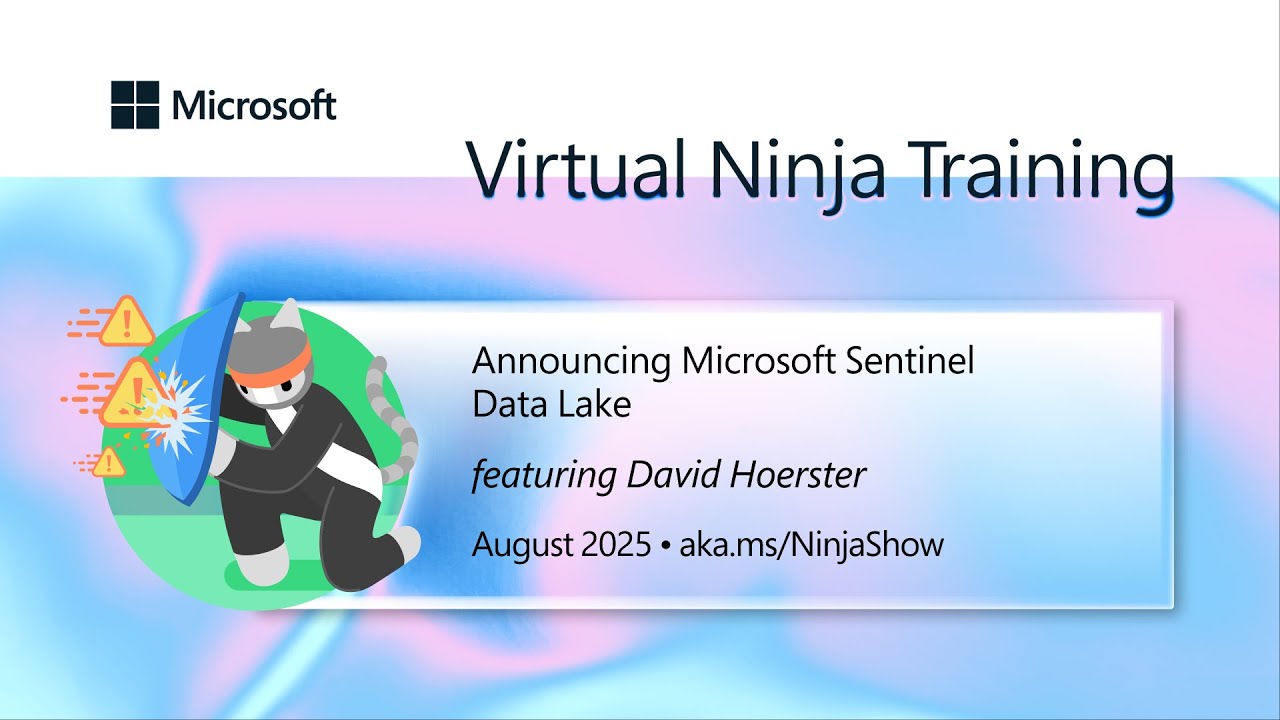 Microsoft

Virtual Ninja Training

Announcing Microsoft Sentinel Data Lake

featuring David Hoerster

August 2025 • aka.ms/NinjaShow